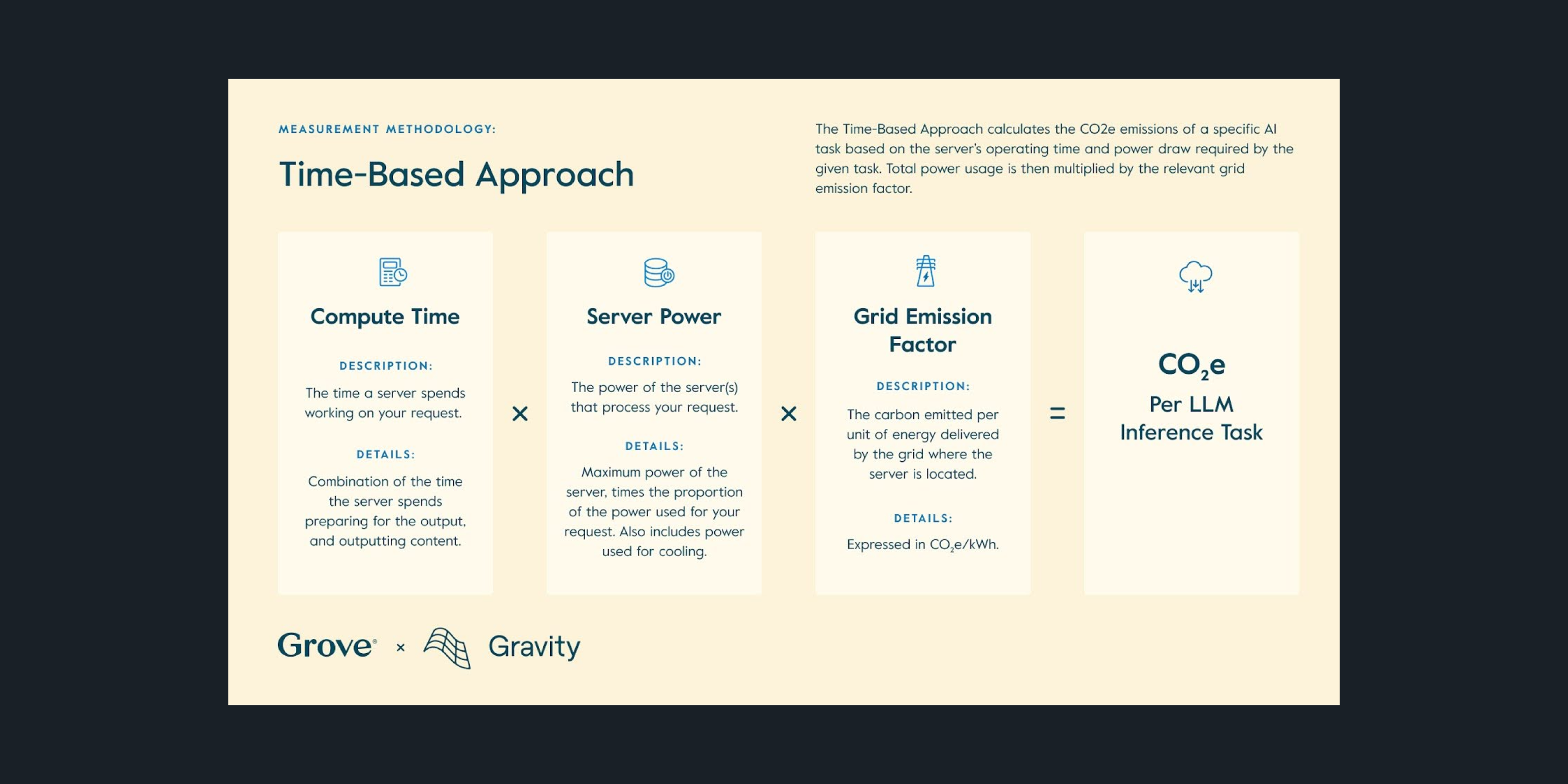 MEASUREMENT METHODOLOGY:

Time-Based Approach

The Time-Based Approach calculates the CO2e emissions of a specific AI task based on the server's operating time and power draw required by the given task. Total power usage is then multiplied by the relevant grid emission factor.

Compute Time

DESCRIPTION:

The time a server spends working on your request.

DETAILS:

Combination of the time the server spends preparing for the output, and outputting content.

×

Server Power

DESCRIPTION:

The power of the server(s) that process your request.

DETAILS:

Maximum power of the server, times the proportion of the power used for your request. Also includes power used for cooling.

×

Grid Emission Factor

DESCRIPTION:

The carbon emitted per unit of energy delivered by the grid where the server is located.

DETAILS:

Expressed in $CO_2e$/kWh.

=

$CO_2e$

Per LLM Inference Task

Grove® × Gravity